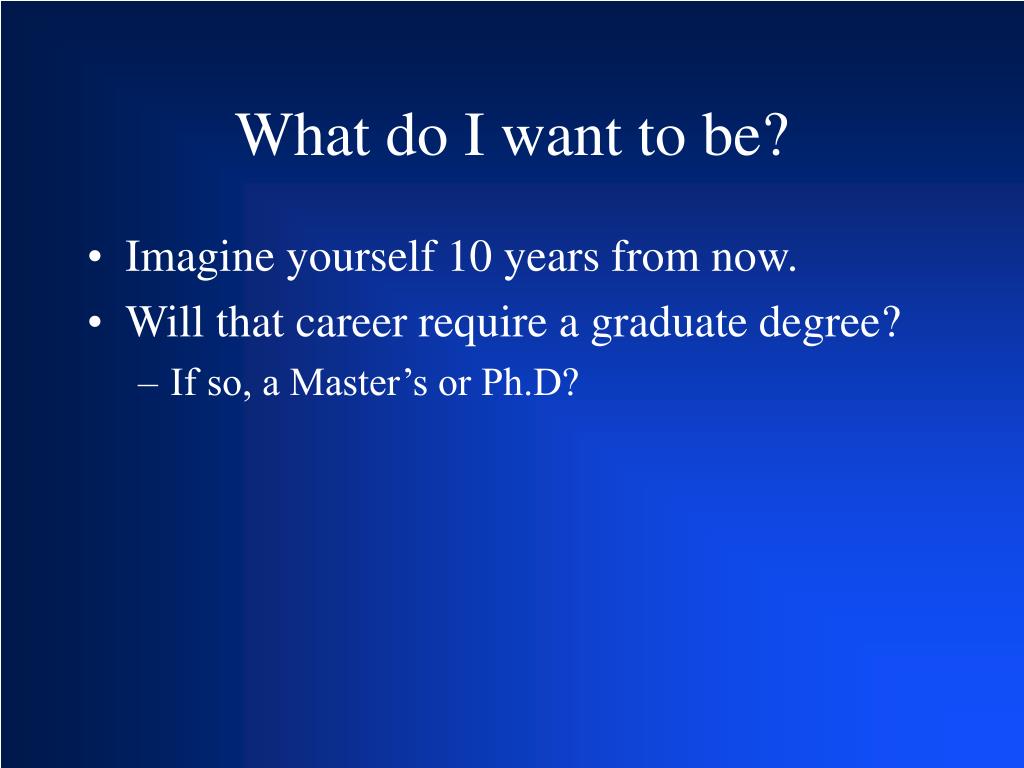 What do I want to be?

• Imagine yourself 10 years from now.
• Will that career require a graduate degree?
– If so, a Master’s or Ph.D?